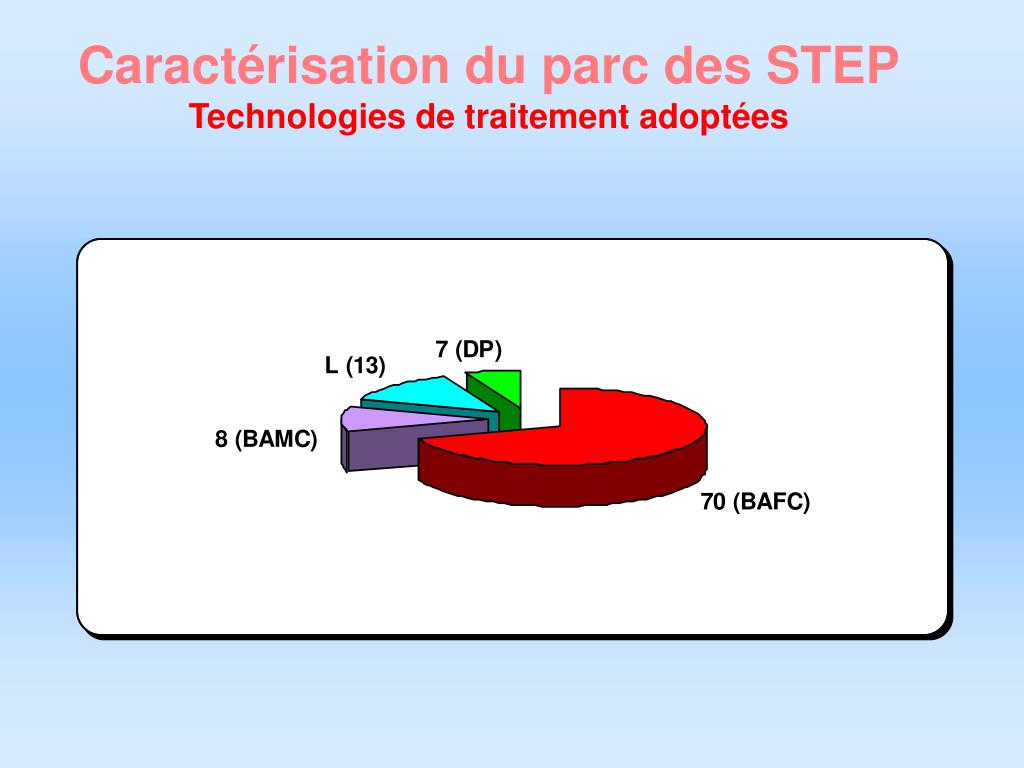 Caractérisation du parc des STEP
Technologies de traitement adoptées

7 (DP)
L (13)
8 (BAMC)
70 (BAFC)